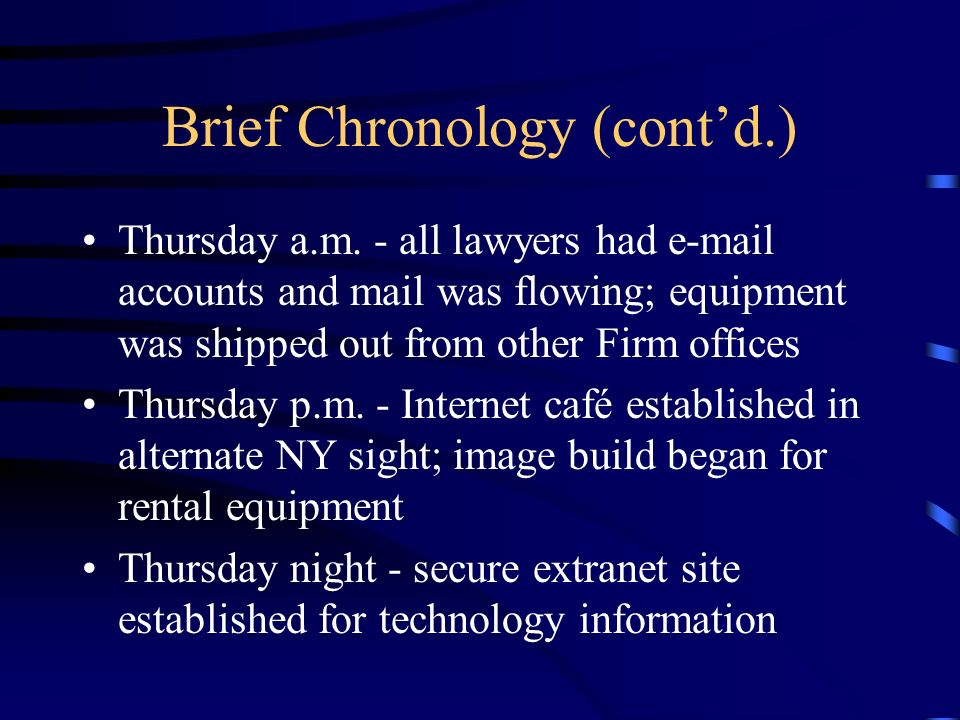 Brief Chronology (cont’d.)

• Thursday a.m. - all lawyers had e-mail accounts and mail was flowing; equipment was shipped out from other Firm offices

• Thursday p.m. - Internet café established in alternate NY sight; image build began for rental equipment

• Thursday night - secure extranet site established for technology information